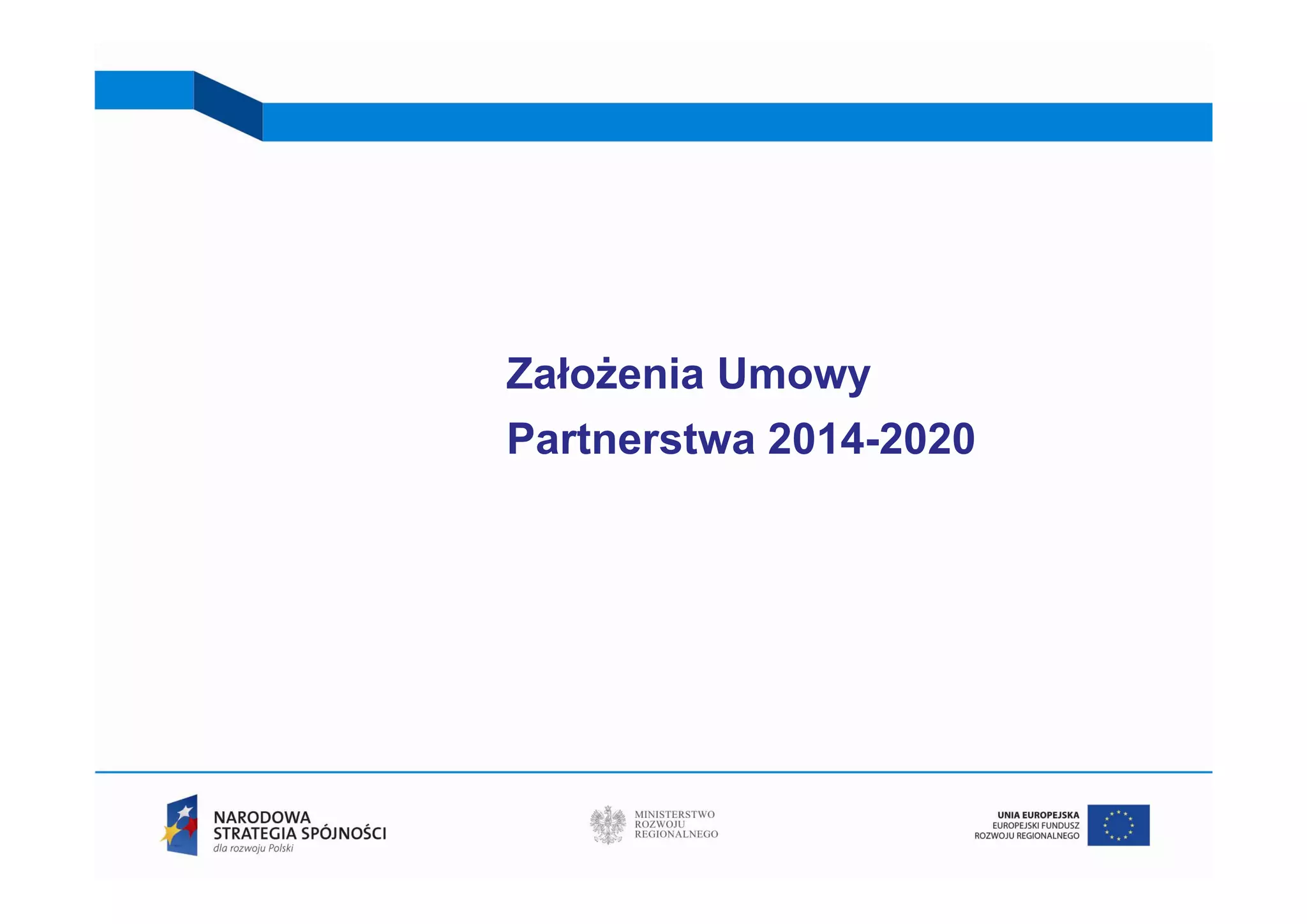 Założenia Umowy
Partnerstwa 2014-2020

NARODOWA
STRATEGIA SPÓJNOŚCI
dla rozwoju Polski

MINISTERSTWO
ROZWOJU
REGIONALNEGO

UNIA EUROPEJSKA
EUROPEJSKI FUNDUSZ
ROZWOJU REGIONALNEGO